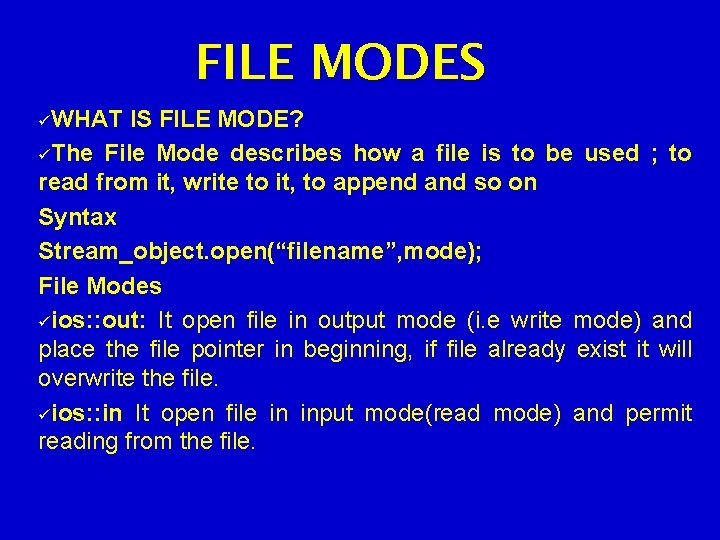 FILE MODES

✓WHAT IS FILE MODE?

✓The File Mode describes how a file is to be used ; to read from it, write to it, to append and so on

Syntax

Stream_object.open(“filename”,mode);

File Modes

✓ios::out: It open file in output mode (i.e write mode) and place the file pointer in beginning, if file already exist it will overwrite the file.

✓ios::in It open file in input mode(read mode) and permit reading from the file.